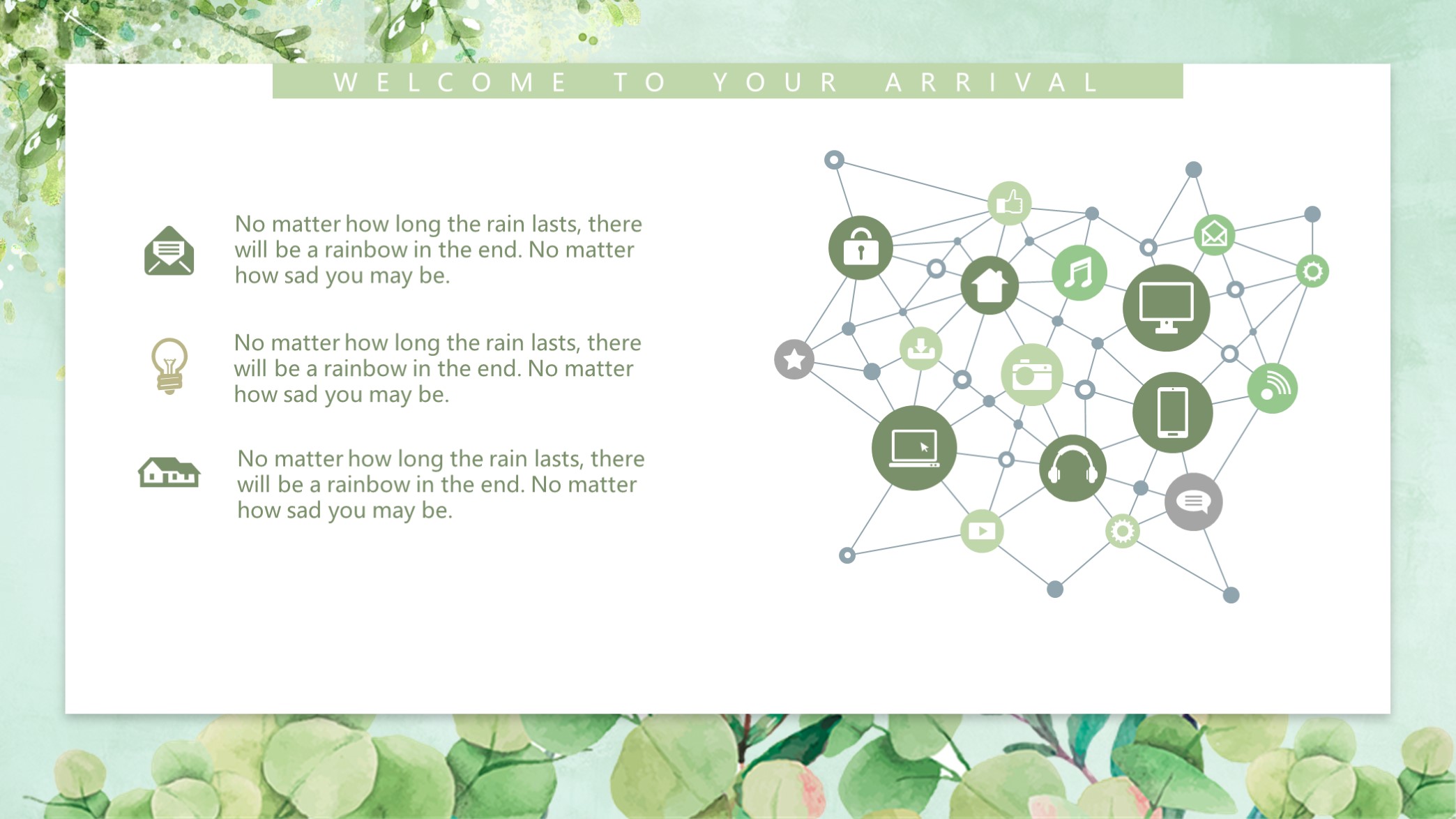 WELCOME TO YOUR ARRIVAL

No matter how long the rain lasts, there will be a rainbow in the end. No matter how sad you may be.

No matter how long the rain lasts, there will be a rainbow in the end. No matter how sad you may be.

No matter how long the rain lasts, there will be a rainbow in the end. No matter how sad you may be.